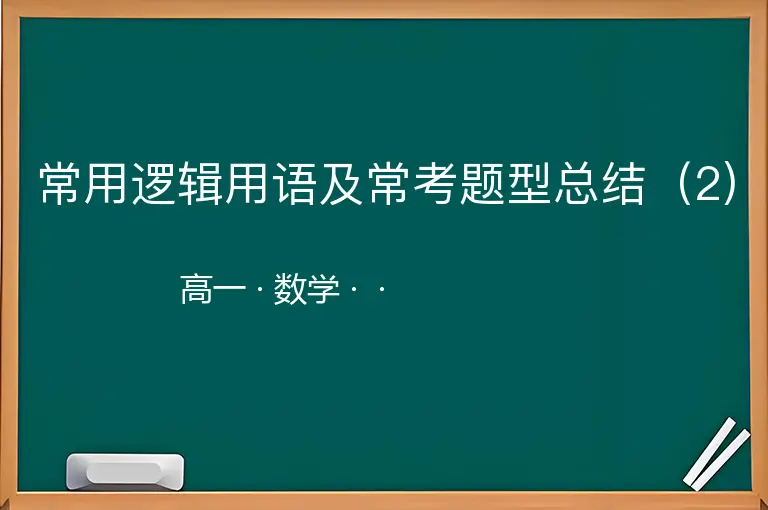 常用逻辑用语及常考题型总结（2）

高一 · 数学 · ·